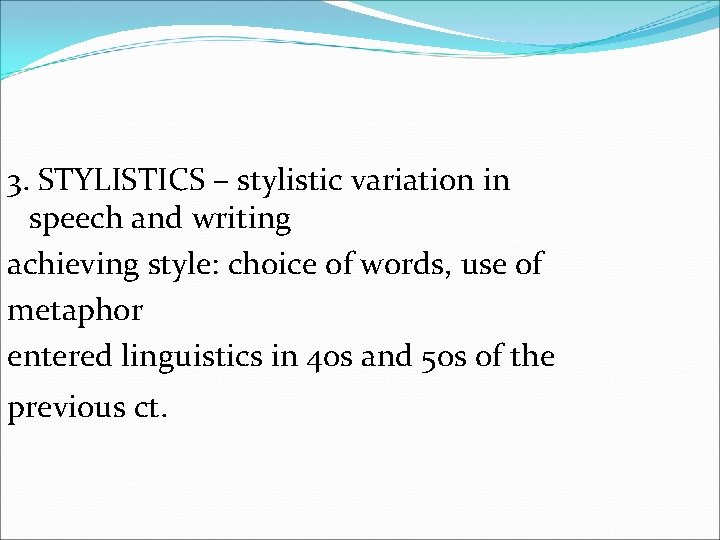 3. STYLISTICS – stylistic variation in speech and writing

achieving style: choice of words, use of metaphor

entered linguistics in 40s and 50s of the previous ct.